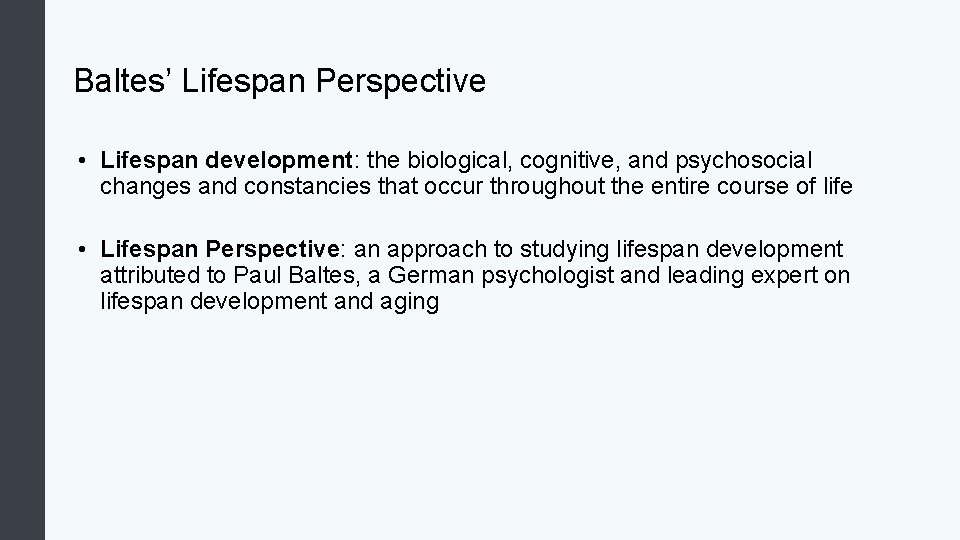 Baltes’ Lifespan Perspective

• Lifespan development: the biological, cognitive, and psychosocial changes and constancies that occur throughout the entire course of life

• Lifespan Perspective: an approach to studying lifespan development attributed to Paul Baltes, a German psychologist and leading expert on lifespan development and aging